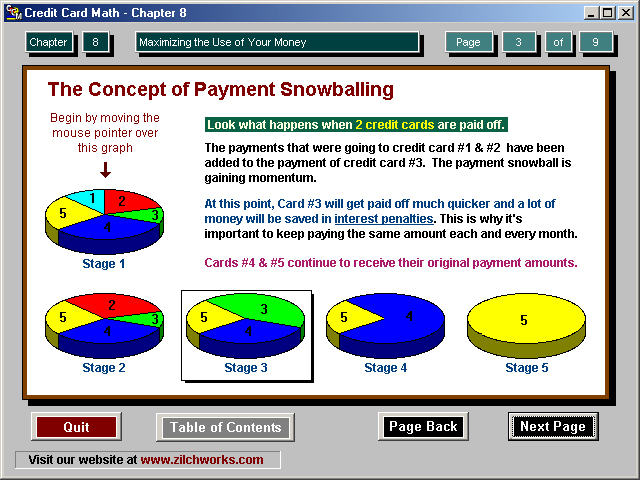 Credit Card Math - Chapter 8

Chapter 8 Maximizing the Use of Your Money Page 3 of 9

The Concept of Payment Snowballing

Begin by moving the mouse pointer over this graph

1 2 3 4 5
Stage 1

Look what happens when 2 credit cards are paid off.

The payments that were going to credit card #1 & #2 have been added to the payment of credit card #3. The payment snowball is gaining momentum.

At this point, Card #3 will get paid off much quicker and a lot of money will be saved in interest penalties. This is why it's important to keep paying the same amount each and every month.

Cards #4 & #5 continue to receive their original payment amounts.

2 3 4 5
Stage 2

3 4 5
Stage 3

4 5
Stage 4

5
Stage 5

Quit

Table of Contents

Page Back

Next Page

Visit our website at www.zilchworks.com